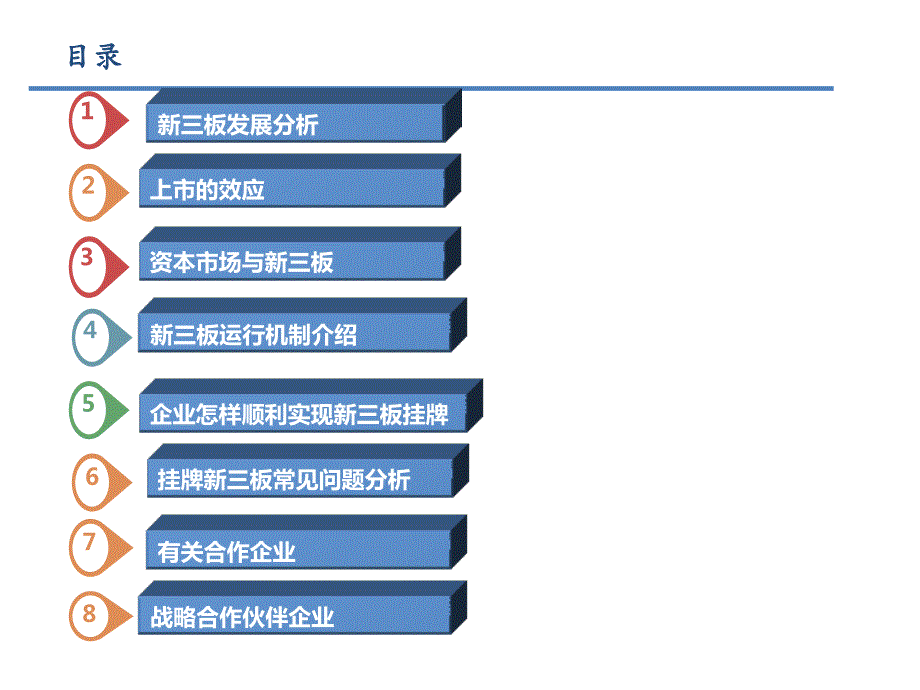 目录

1 新三板发展分析

2 上市的效应

3 资本市场与新三板

4 新三板运行机制介绍

5 企业怎样顺利实现新三板挂牌

6 挂牌新三板常见问题分析

7 有关合作企业

8 战略合作伙伴企业